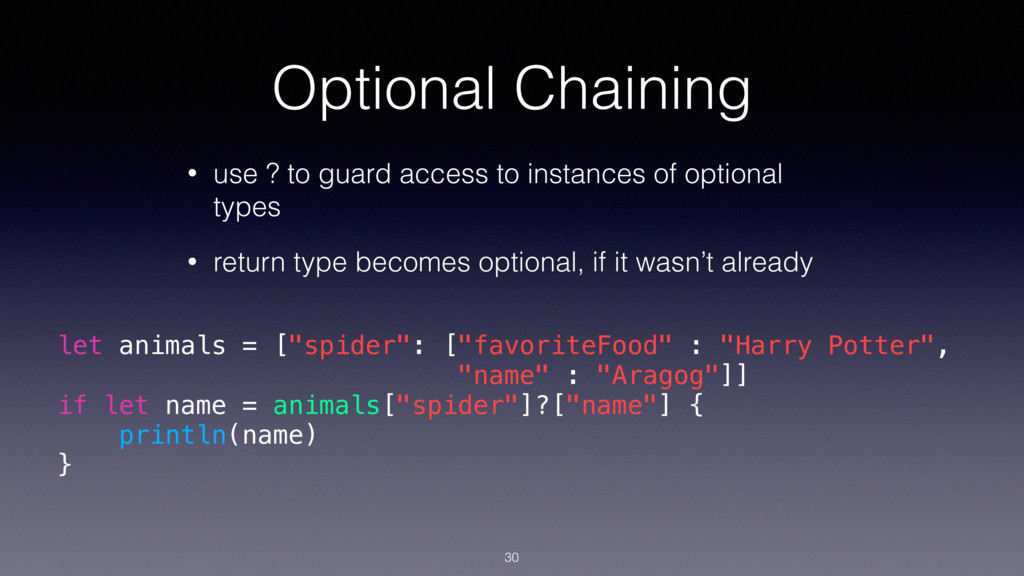 Optional Chaining

• use ? to guard access to instances of optional types

• return type becomes optional, if it wasn't already

let animals = ["spider": ["favoriteFood" : "Harry Potter",
                          "name" : "Aragog"]]
if let name = animals["spider"]?["name"] {
    println(name)
}

30